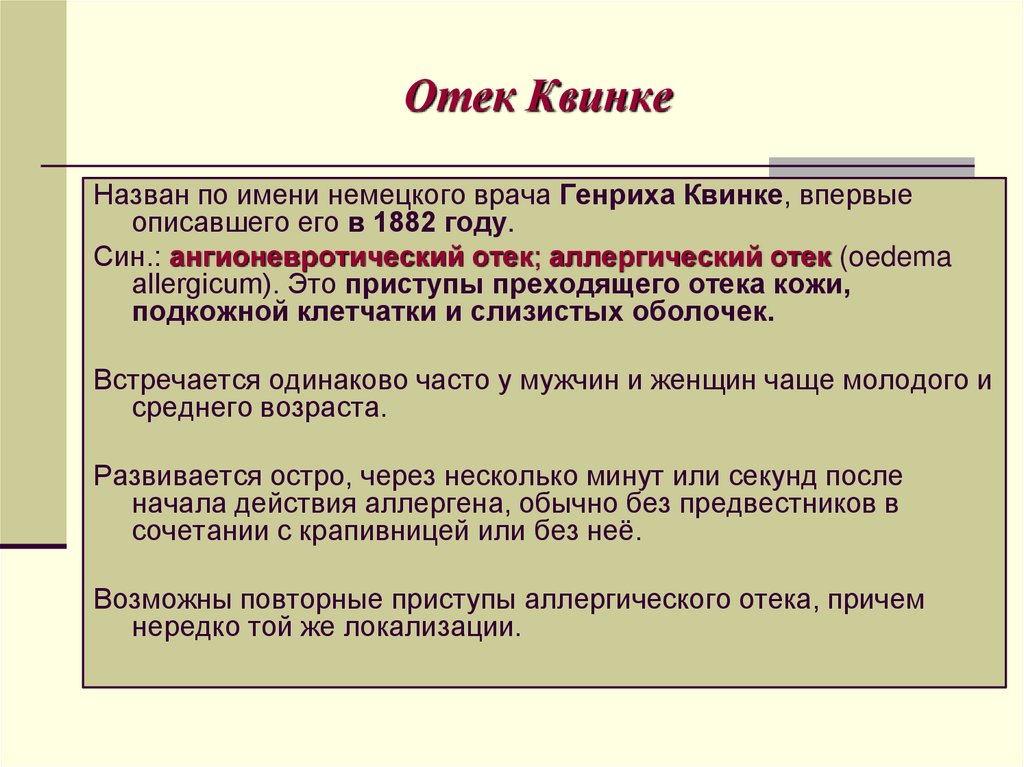 Отек Квинке

Назван по имени немецкого врача Генриха Квинке, впервые описавшего его в 1882 году.

Син.: ангионевротический отек; аллергический отек (oedema allergicum). Это приступы преходящего отека кожи, подкожной клетчатки и слизистых оболочек.

Встречается одинаково часто у мужчин и женщин чаще молодого и среднего возраста.

Развивается остро, через несколько минут или секунд после начала действия аллергена, обычно без предвестников в сочетании с крапивницей или без неё.

Возможны повторные приступы аллергического отека, причем нередко той же локализации.